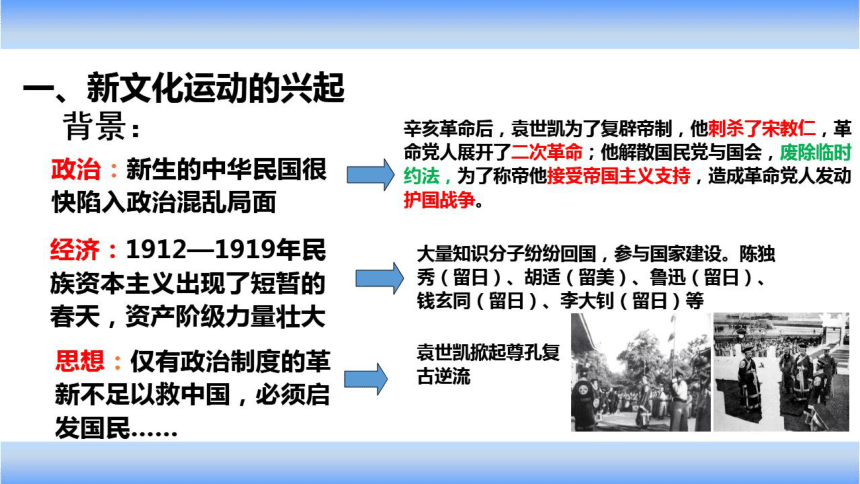 一、新文化运动的兴起

背景：

政治：新生的中华民国很快陷入政治混乱局面

辛亥革命后，袁世凯为了复辟帝制，他刺杀了宋教仁，革命党人展开了二次革命；他解散国民党与国会，废除临时约法，为了称帝他接受帝国主义支持，造成革命党人发动护国战争。

经济：1912—1919年民族资本主义出现了短暂的春天，资产阶级力量壮大

大量知识分子纷纷回国，参与国家建设。陈独秀（留日）、胡适（留美）、鲁迅（留日）、钱玄同（留日）、李大钊（留日）等

思想：仅有政治制度的革新不足以救中国，必须启发国民……

袁世凯掀起尊孔复古逆流